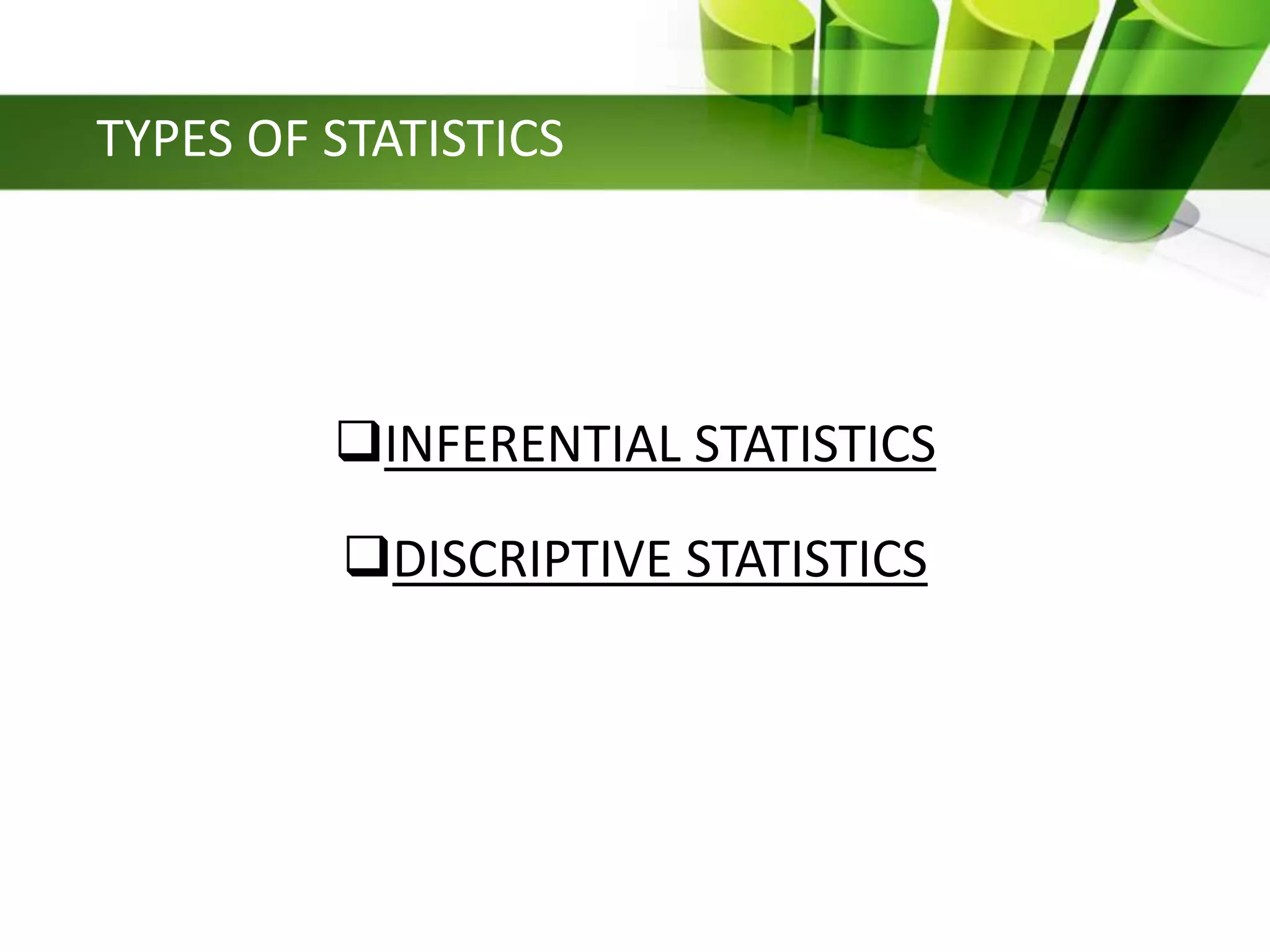 TYPES OF STATISTICS

❑INFERENTIAL STATISTICS

❑DISCRIPTIVE STATISTICS